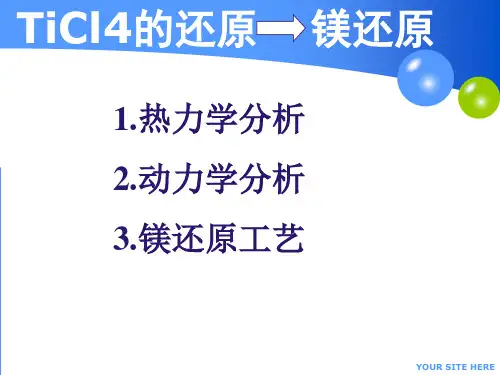 TiCl4的还原→镁还原

1.热力学分析

2.动力学分析

3.镁还原工艺

YOUR SITE HERE